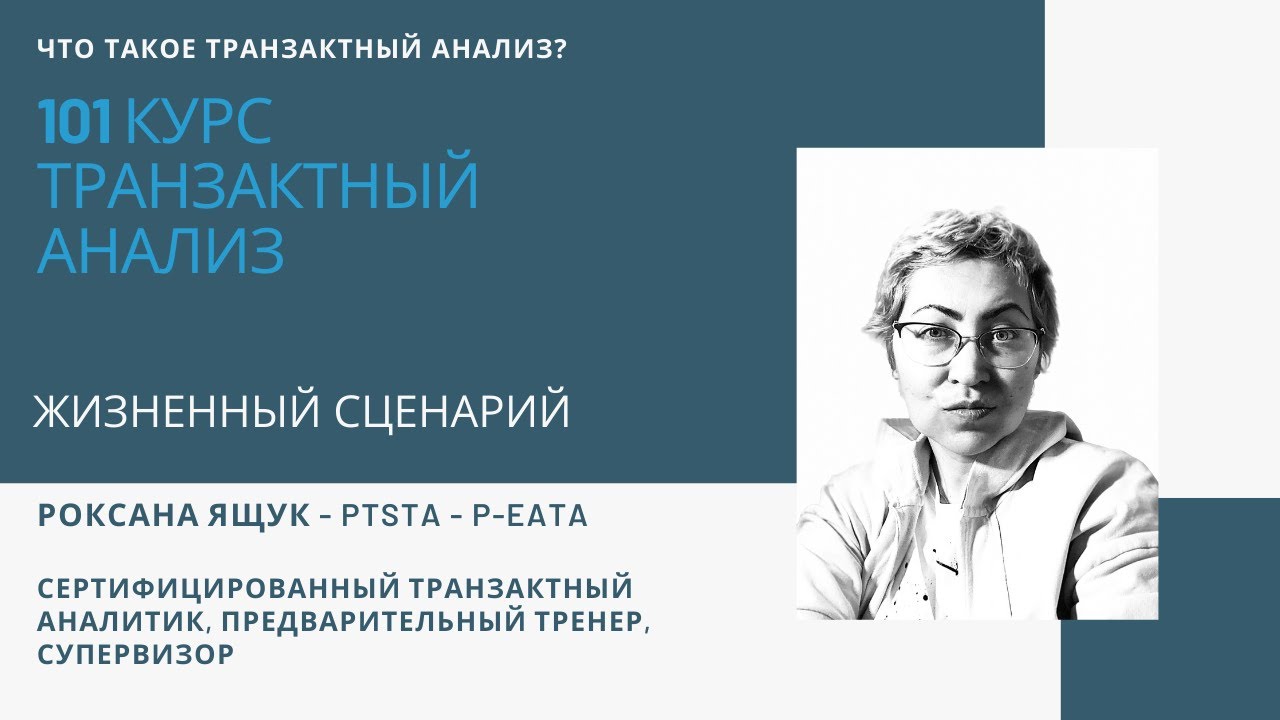 ЧТО ТАКОЕ ТРАНЗАКТНЫЙ АНАЛИЗ?

101 КУРС ТРАНЗАКТНЫЙ АНАЛИЗ

ЖИЗНЕННЫЙ СЦЕНАРИЙ

РОКСАНА ЯЩУК - PTSTA - P-EATA

СЕРТИФИЦИРОВАННЫЙ ТРАНЗАКТНЫЙ АНАЛИТИК, ПРЕДВАРИТЕЛЬНЫЙ ТРЕНЕР, СУПЕРВИЗОР